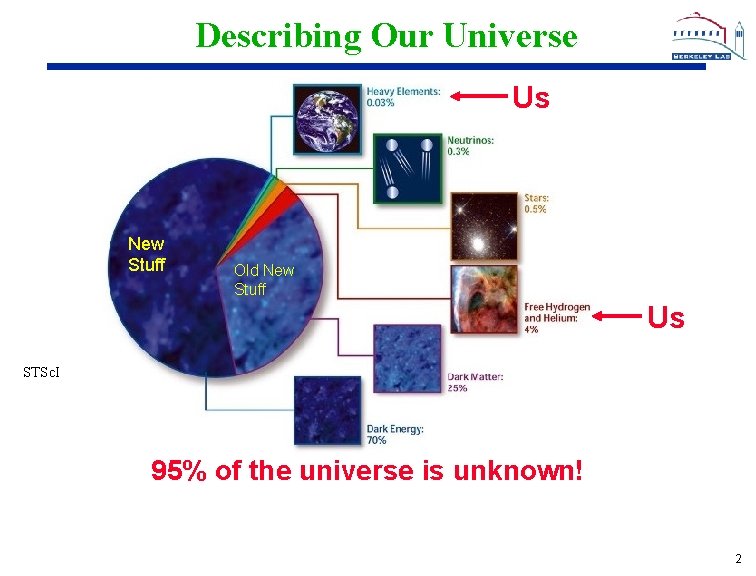 Describing Our Universe

BERKELEY LAB

Heavy Elements: 0.03%

Us

Neutrinos: 0.3%

Stars: 0.5%

New Stuff

Old New Stuff

Free Hydrogen and Helium: 4%

Us

STScI

Dark Matter: 25%

Dark Energy: 70%

95% of the universe is unknown!

2